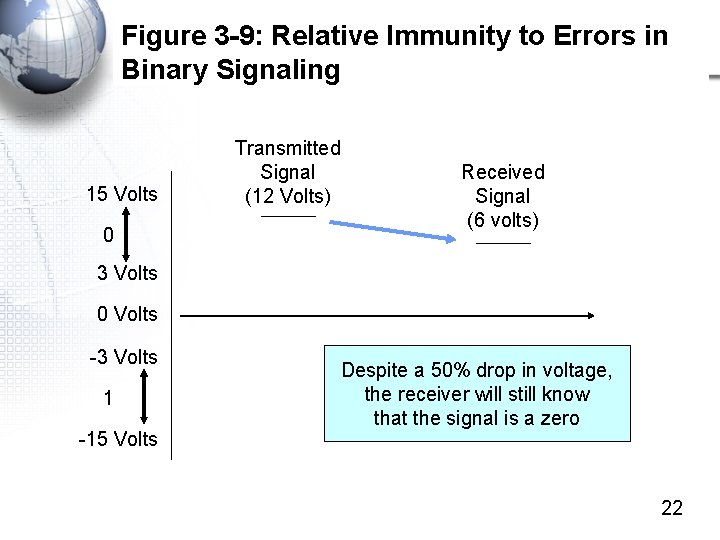 Figure 3-9: Relative Immunity to Errors in Binary Signaling

Transmitted Signal (12 Volts)

Received Signal (6 volts)

15 Volts

0

3 Volts

0 Volts

-3 Volts

1

-15 Volts

Despite a 50% drop in voltage, the receiver will still know that the signal is a zero

22